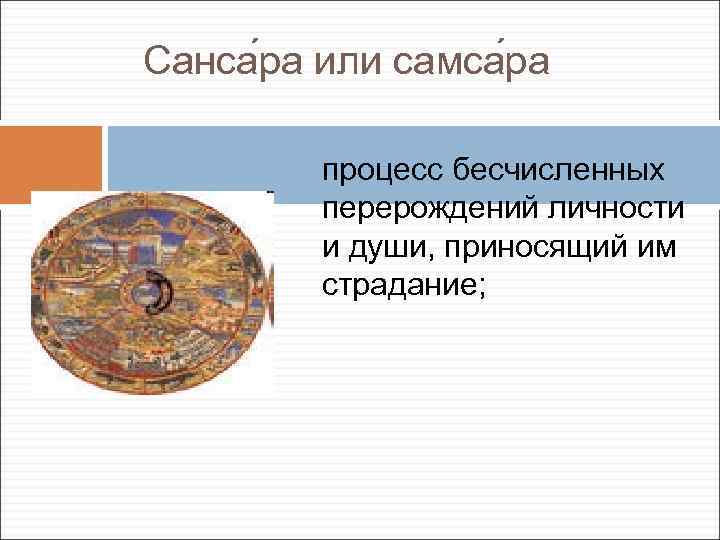 Санса́ра или самса́ра

процесс бесчисленных перерождений личности и души, приносящий им страдание;